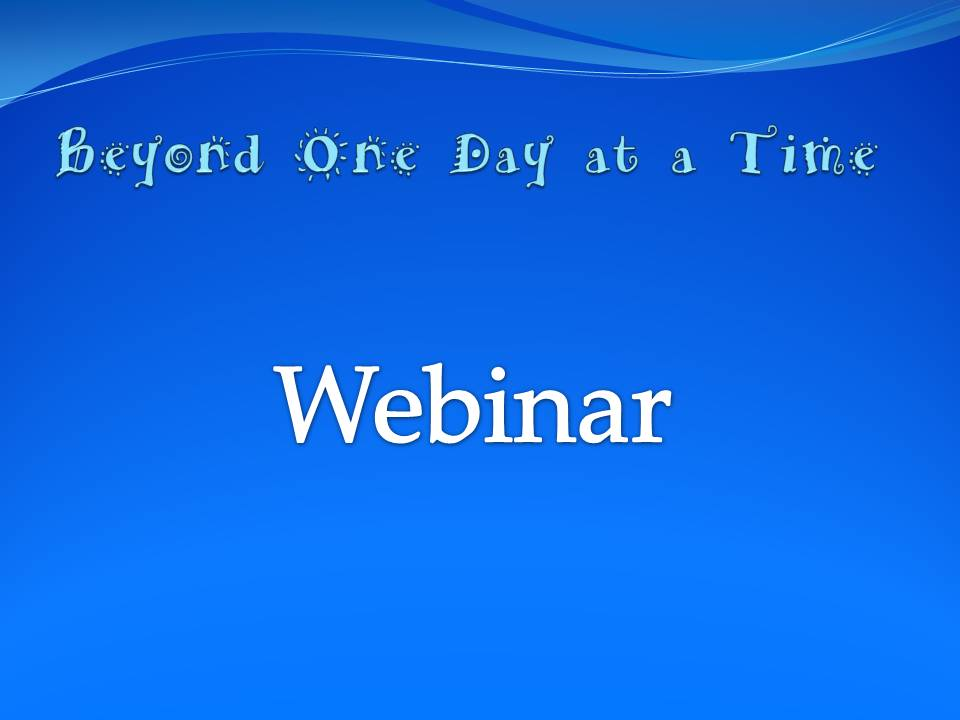 Beyond One Day at a Time

Webinar